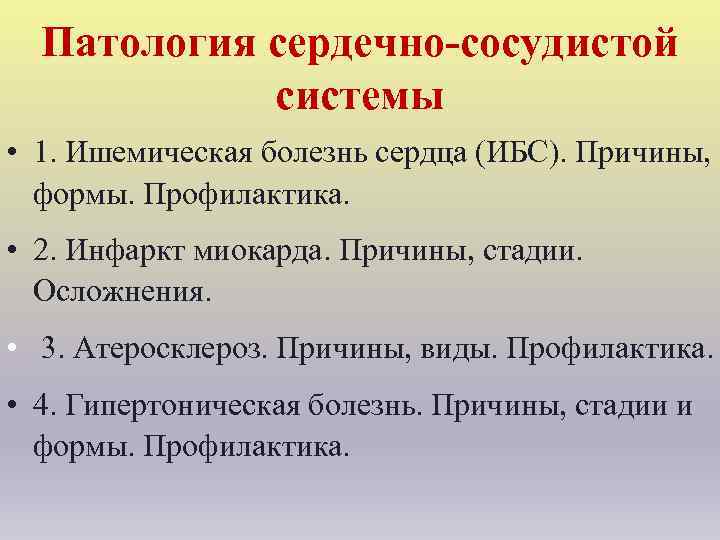 Патология сердечно-сосудистой системы

• 1. Ишемическая болезнь сердца (ИБС). Причины, формы. Профилактика.

• 2. Инфаркт миокарда. Причины, стадии. Осложнения.

• 3. Атеросклероз. Причины, виды. Профилактика.

• 4. Гипертоническая болезнь. Причины, стадии и формы. Профилактика.